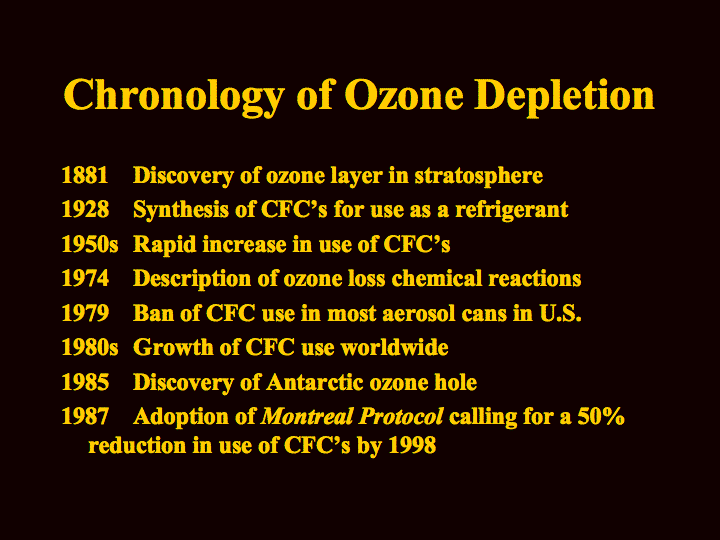 Chronology of Ozone Depletion

1881 Discovery of ozone layer in stratosphere
1928 Synthesis of CFC’s for use as a refrigerant
1950s Rapid increase in use of CFC’s
1974 Description of ozone loss chemical reactions
1979 Ban of CFC use in most aerosol cans in U.S.
1980s Growth of CFC use worldwide
1985 Discovery of Antarctic ozone hole
1987 Adoption of Montreal Protocol calling for a 50% reduction in use of CFC’s by 1998